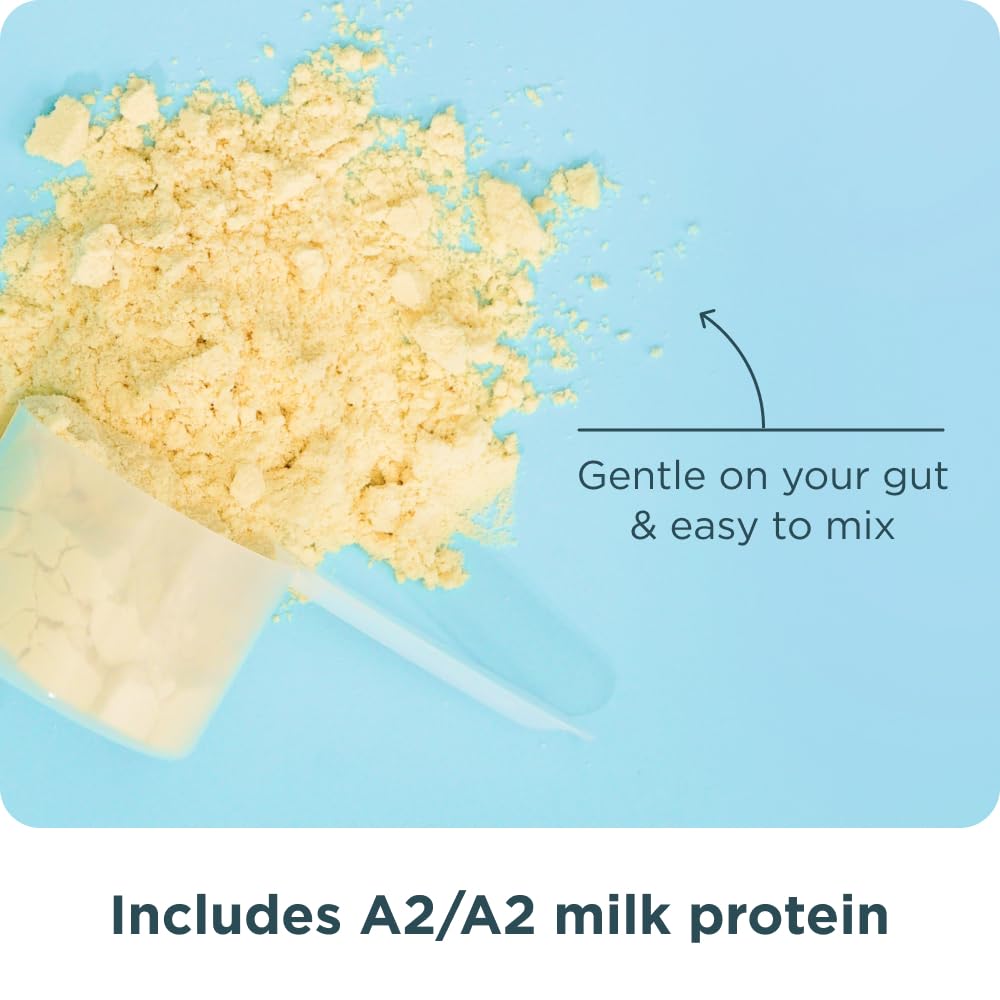 Gentle on your gut & easy to mix

Includes A2/A2 milk protein